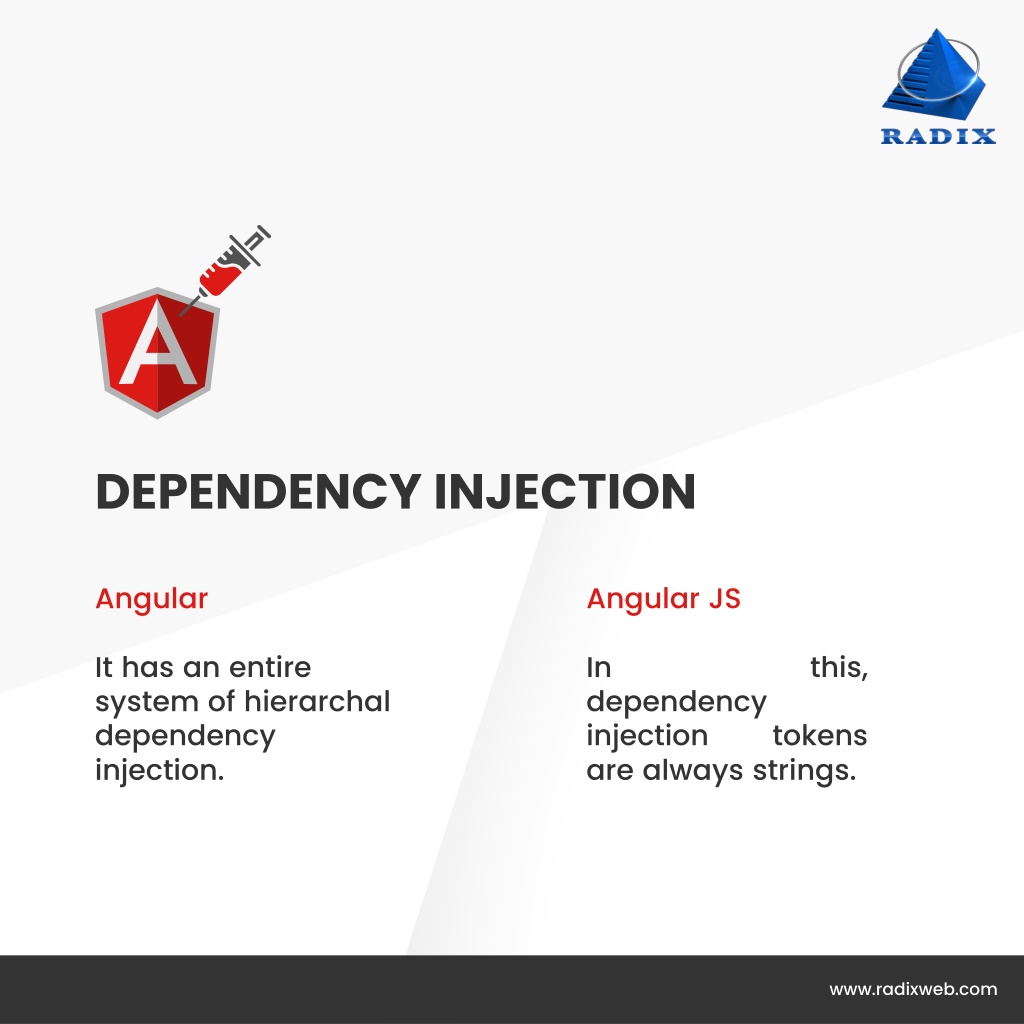 RADIX

A

DEPENDENCY INJECTION

Angular

It has an entire system of hierarchal dependency injection.

Angular JS

In this, dependency injection tokens are always strings.

www.radixweb.com